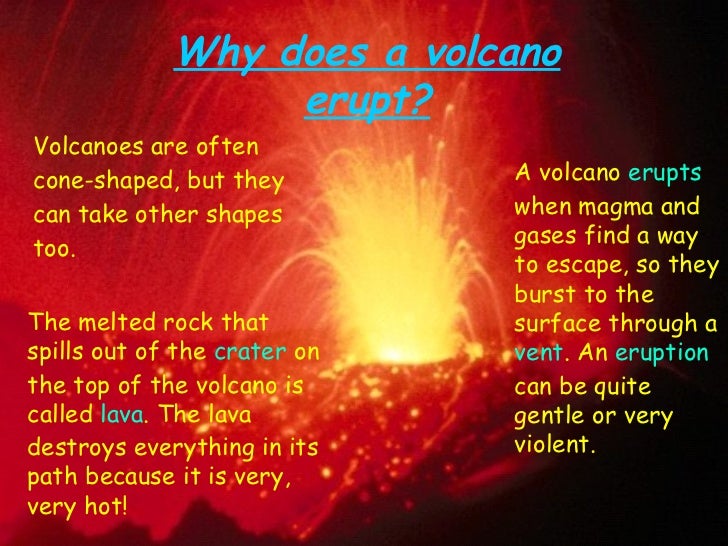 Why does a volcano erupt?

Volcanoes are often cone-shaped, but they can take other shapes too.

The melted rock that spills out of the crater on the top of the volcano is called lava. The lava destroys everything in its path because it is very, very hot!

A volcano erupts when magma and gases find a way to escape, so they burst to the surface through a vent. An eruption can be quite gentle or very violent.